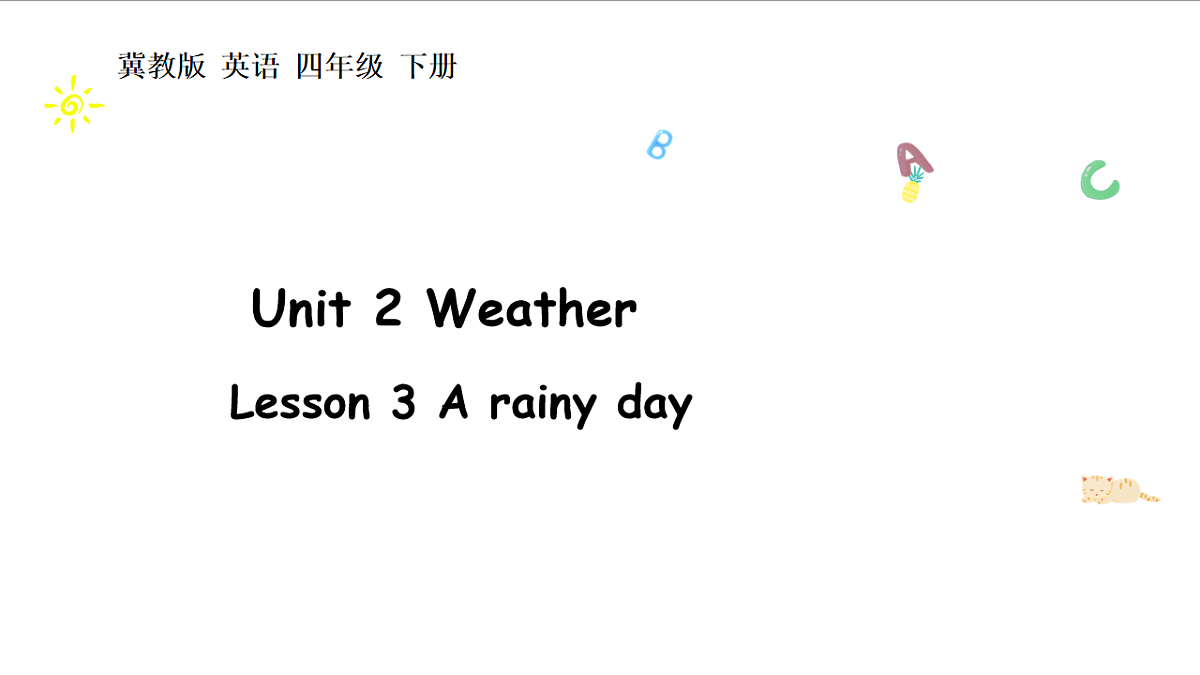 冀教版 英语 四年级 下册

B A C

Unit 2 Weather

Lesson 3 A rainy day